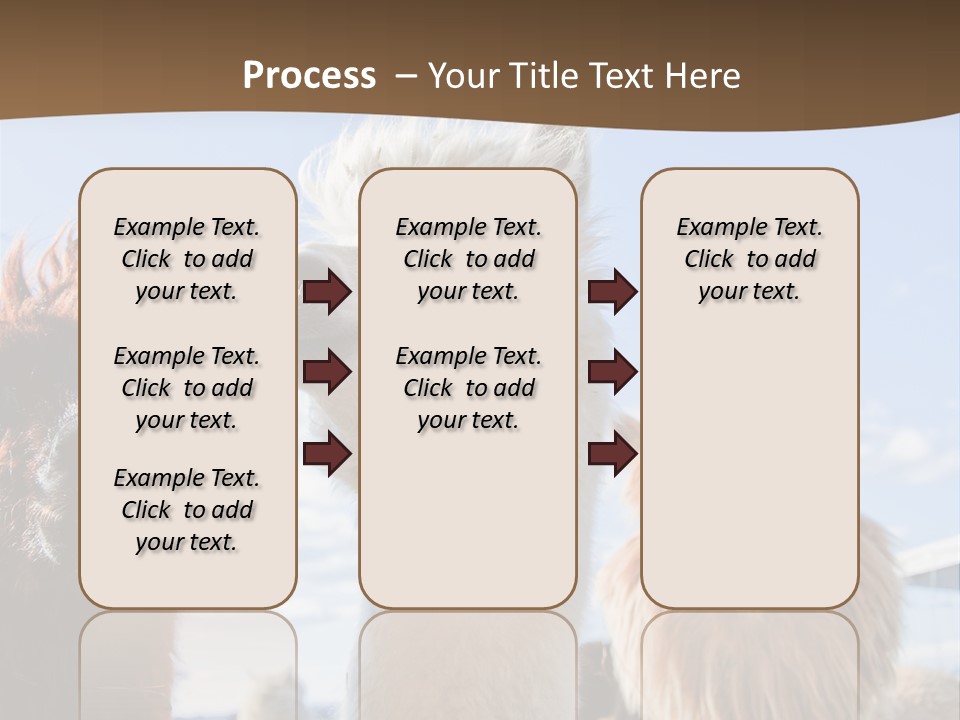 Process – Your Title Text Here

Example Text. Click to add your text.

Example Text. Click to add your text.

Example Text. Click to add your text.

Example Text. Click to add your text.

Example Text. Click to add your text.

Example Text. Click to add your text.